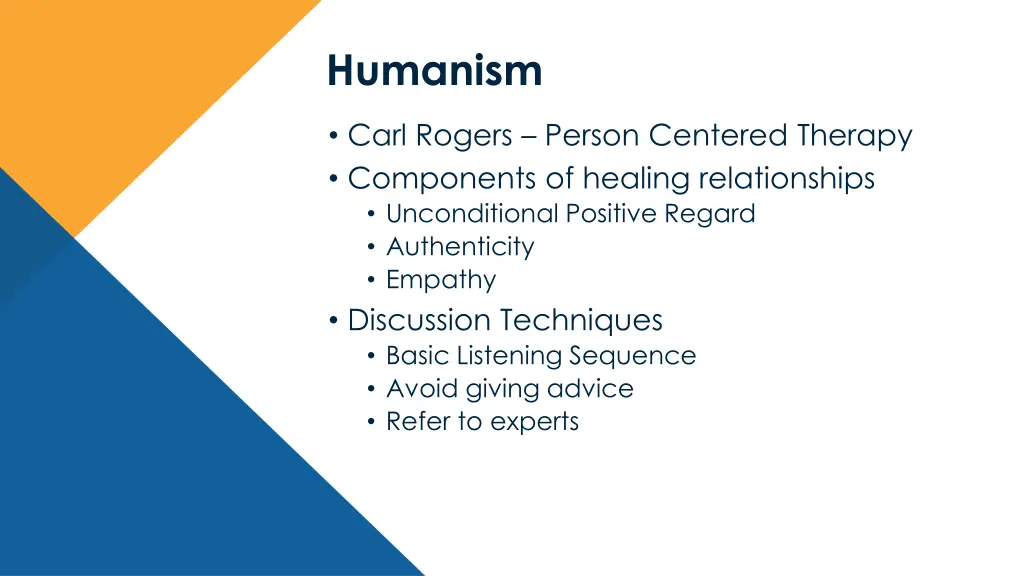 Humanism

• Carl Rogers – Person Centered Therapy
• Components of healing relationships
  • Unconditional Positive Regard
  • Authenticity
  • Empathy
• Discussion Techniques
  • Basic Listening Sequence
  • Avoid giving advice
  • Refer to experts